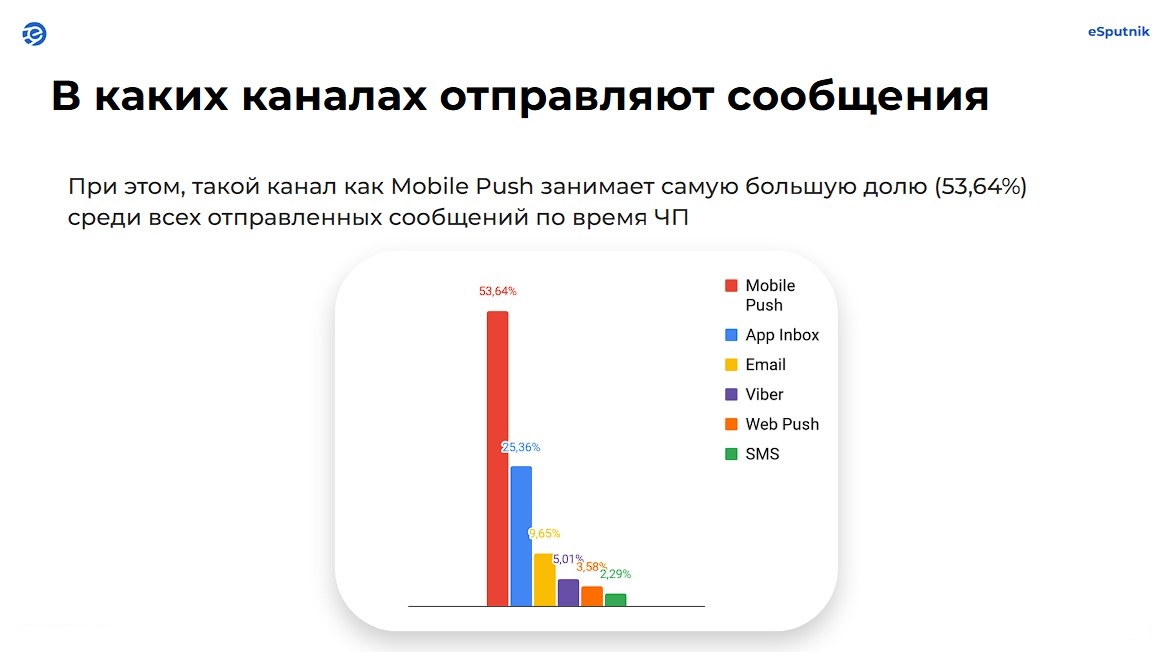 eSputnik

В каких каналах отправляют сообщения

При этом, такой канал как Mobile Push занимает самую большую долю (53,64%) среди всех отправленных сообщений по время ЧП

53,64%
25,36%
9,65%
5,01%
3,58%
2,29%

Mobile Push
App Inbox
Email
Viber
Web Push
SMS